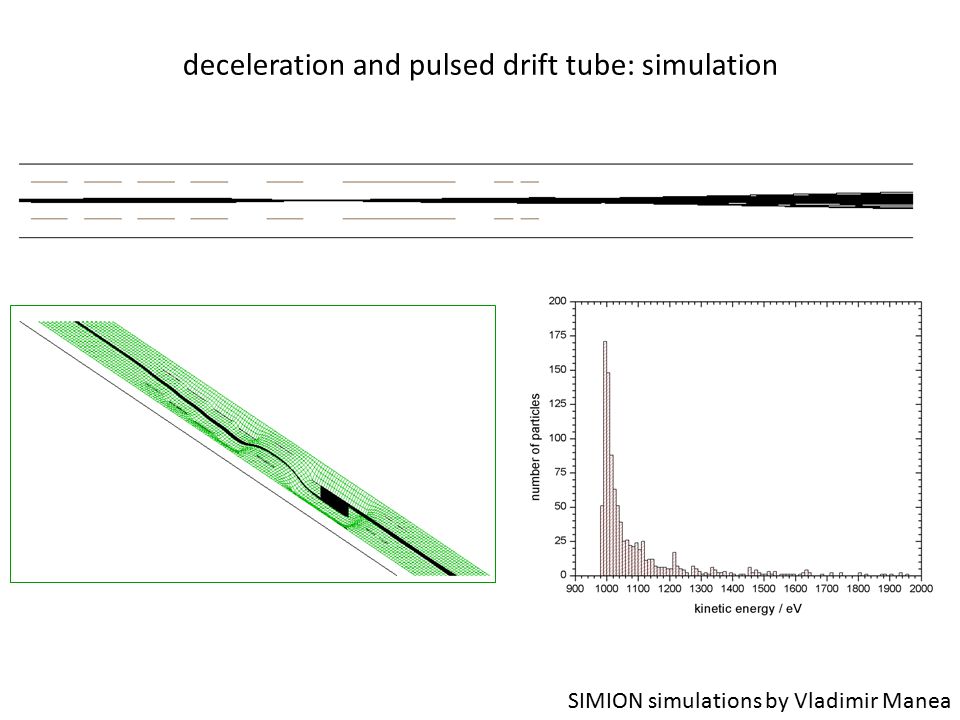 deceleration and pulsed drift tube: simulation

200
175
150
125
100
75
50
25
0
number of particles
900 1000 1100 1200 1300 1400 1500 1600 1700 1800 1900 2000
kinetic energy / eV

SIMION simulations by Vladimir Manea